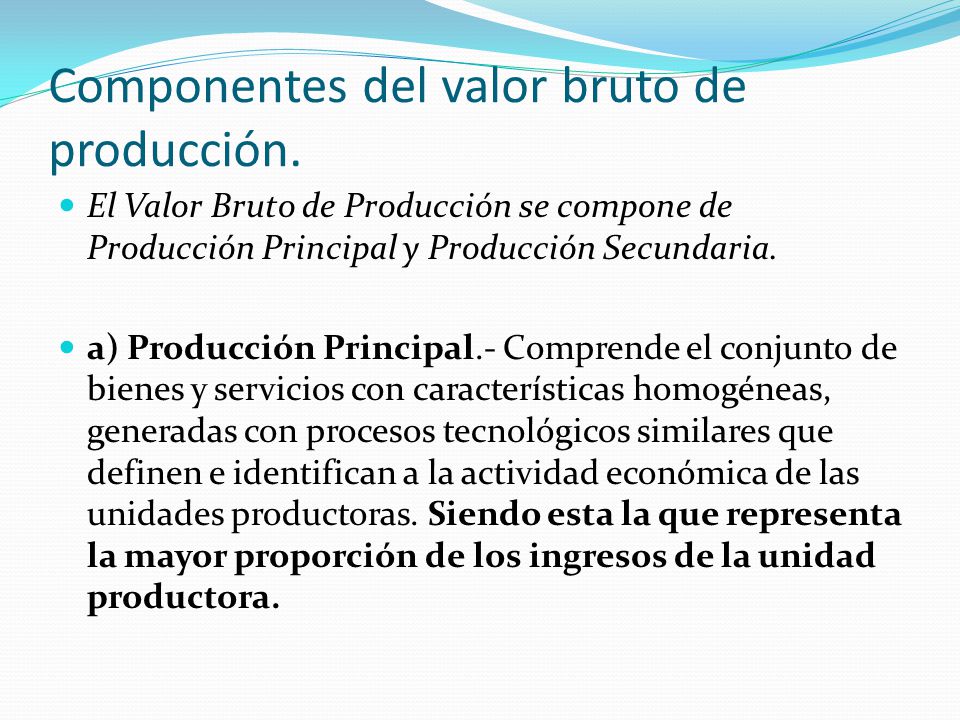 Componentes del valor bruto de producción.

El Valor Bruto de Producción se compone de Producción Principal y Producción Secundaria.

a) Producción Principal.- Comprende el conjunto de bienes y servicios con características homogéneas, generadas con procesos tecnológicos similares que definen e identifican a la actividad económica de las unidades productoras. Siendo esta la que representa la mayor proporción de los ingresos de la unidad productora.